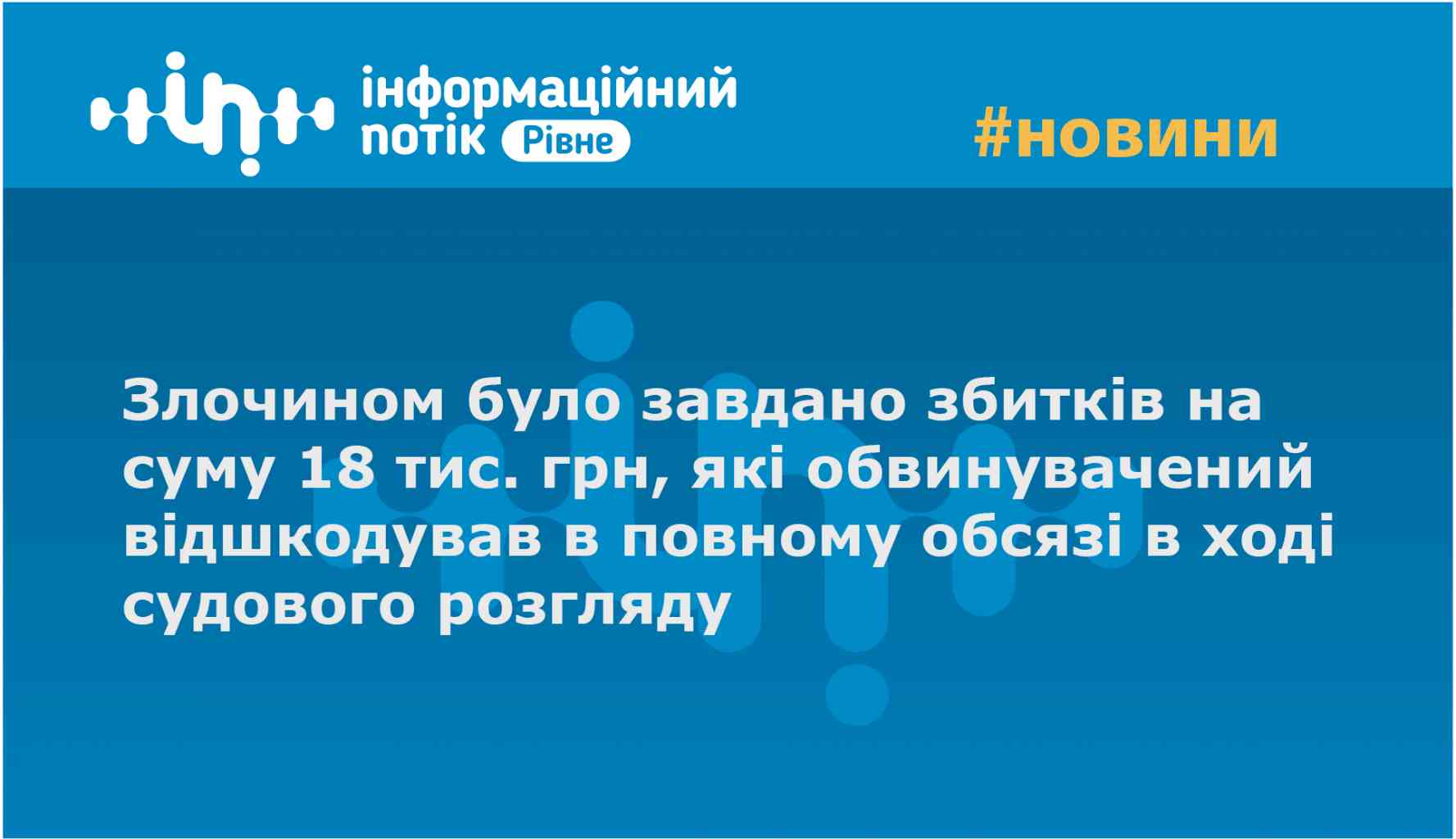 інформаційний потік Рівне

#новини

Злочином було завдано збитків на суму 18 тис. грн, які обвинувачений відшкодував в повному обсязі в ході судового розгляду